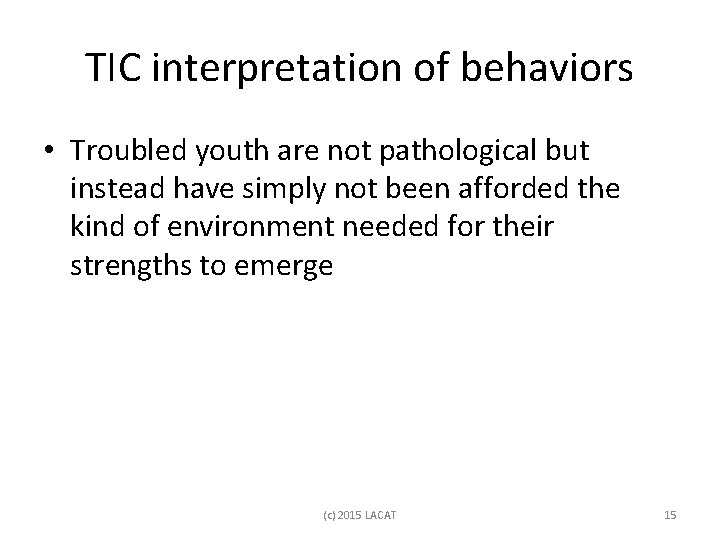 TIC interpretation of behaviors

• Troubled youth are not pathological but instead have simply not been afforded the kind of environment needed for their strengths to emerge

(c) 2015 LACAT

15